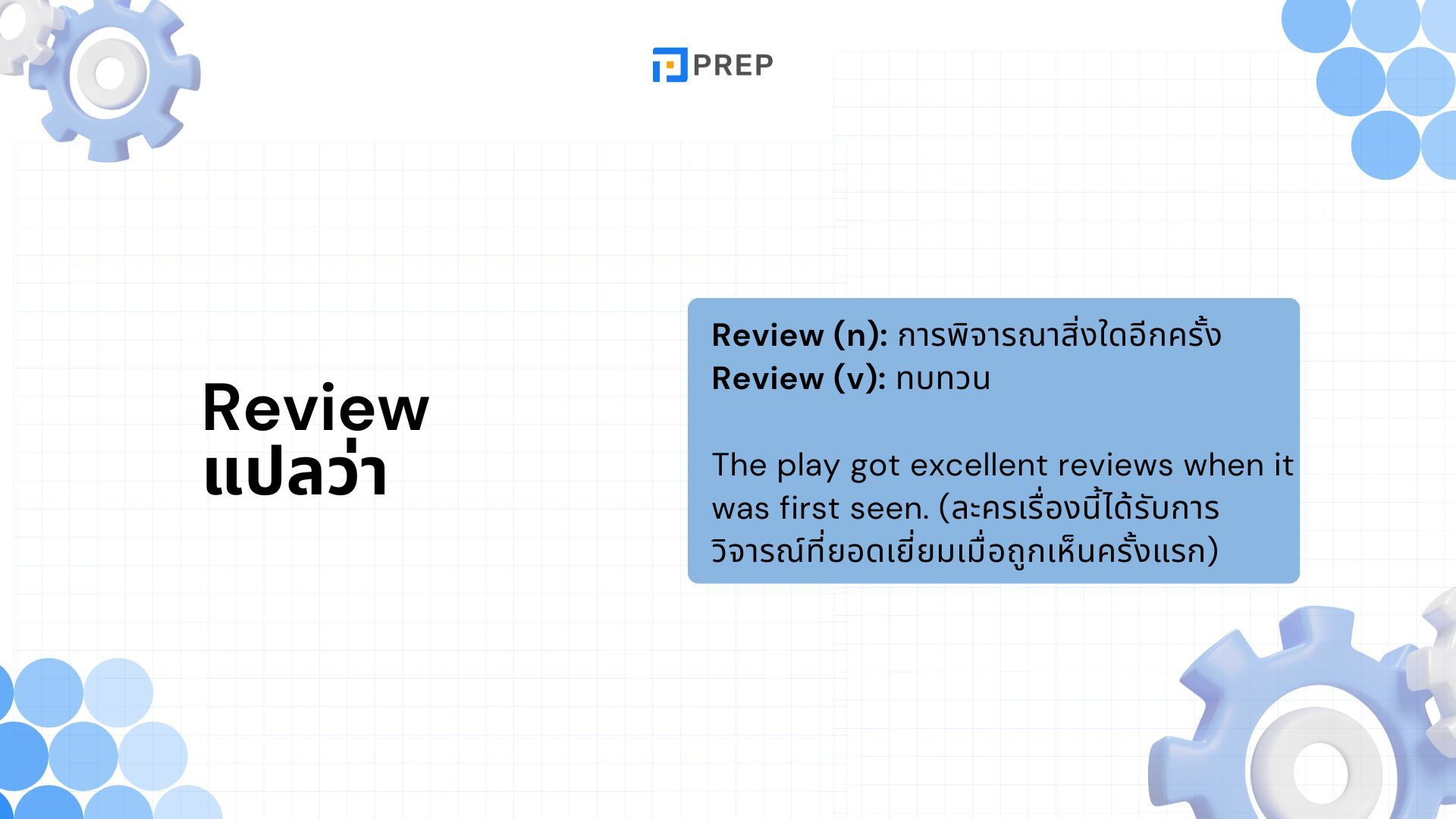 PREP

Review แปลว่า

Review (n): การพิจารณาสิ่งใดอีกครั้ง
Review (v): ทบทวน

The play got excellent reviews when it was first seen. (ละครเรื่องนี้ได้รับการวิจารณ์ที่ยอดเยี่ยมเมื่อถูกเห็นครั้งแรก)